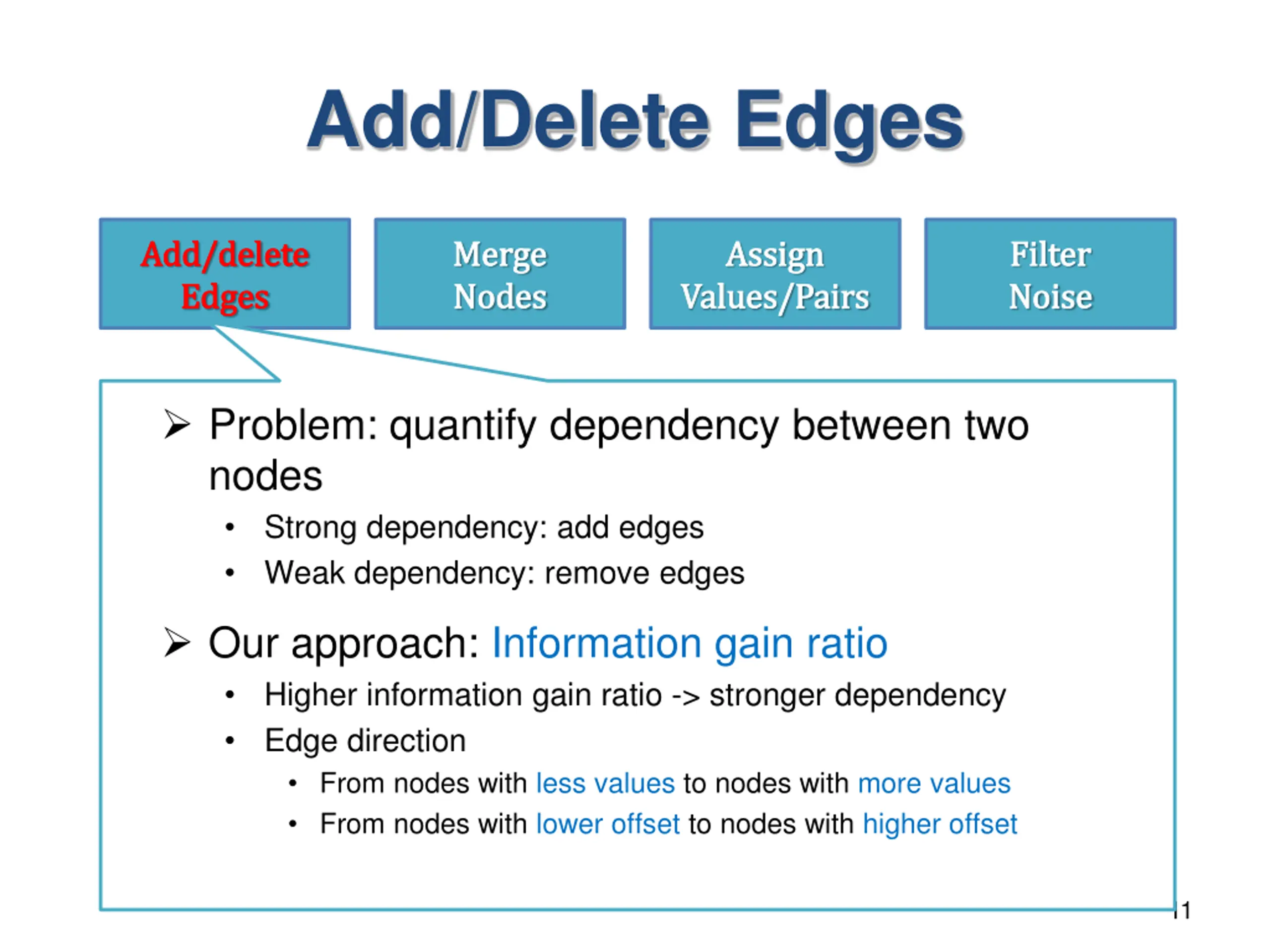 Add/Delete Edges

Add/delete Edges

Merge Nodes

Assign Values/Pairs

Filter Noise

➢ Problem: quantify dependency between two nodes
• Strong dependency: add edges
• Weak dependency: remove edges

➢ Our approach: Information gain ratio
• Higher information gain ratio -> stronger dependency
• Edge direction
• From nodes with less values to nodes with more values
• From nodes with lower offset to nodes with higher offset

11